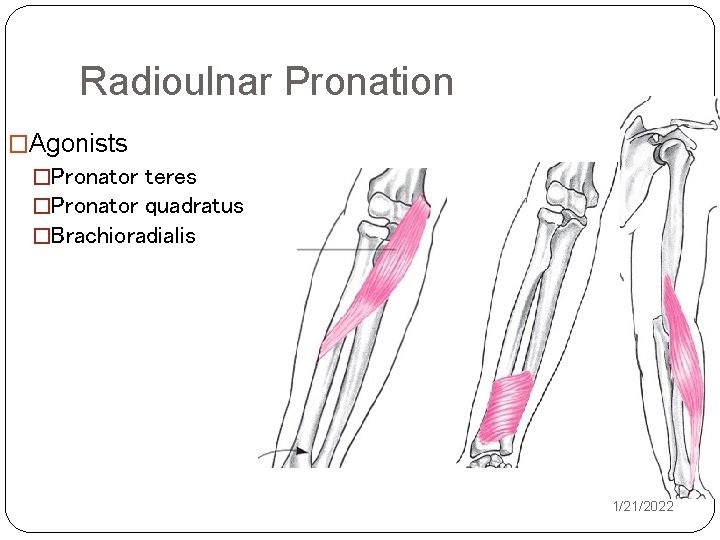 Radioulnar Pronation

□Agonists

□Pronator teres

□Pronator quadratus

□Brachioradialis

1/21/2022